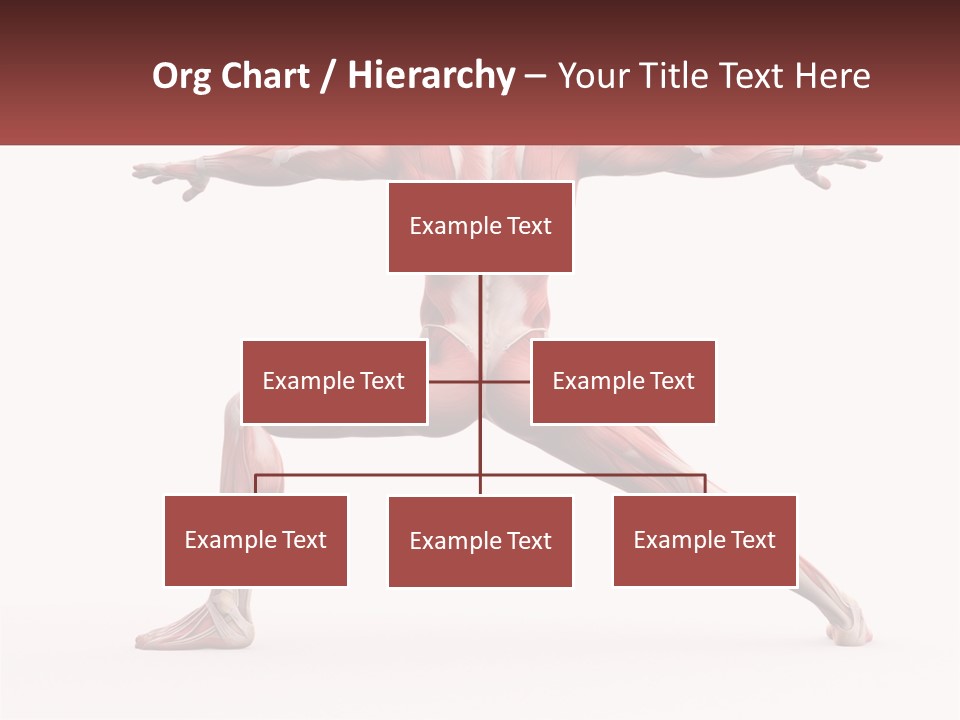 Org Chart / Hierarchy – Your Title Text Here

Example Text

Example Text

Example Text

Example Text

Example Text

Example Text